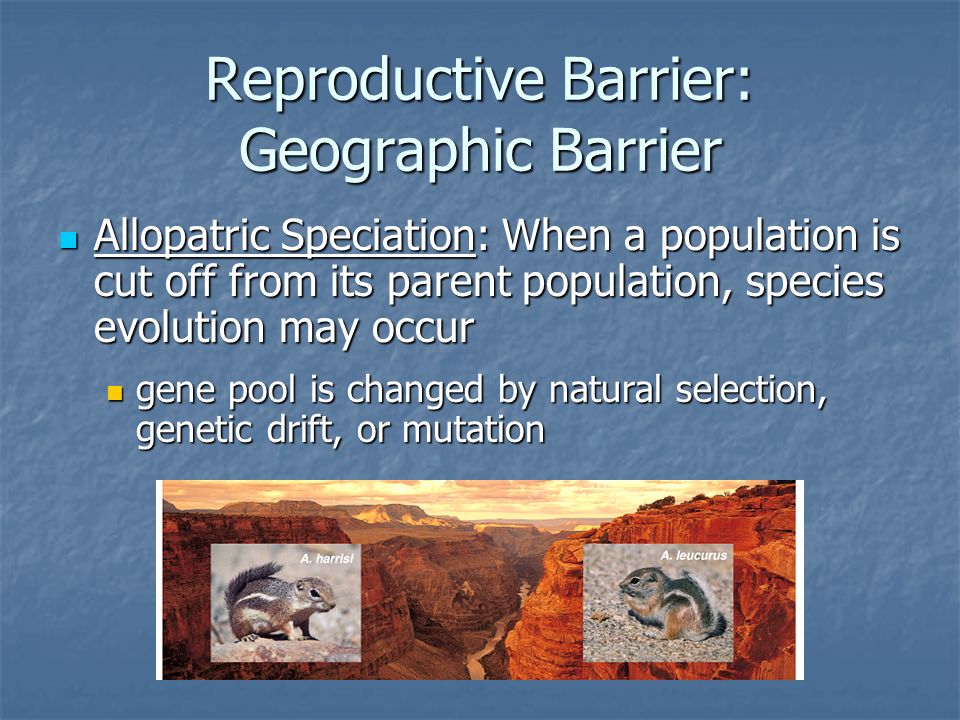 Reproductive Barrier: Geographic Barrier

Allopatric Speciation: When a population is cut off from its parent population, species evolution may occur

gene pool is changed by natural selection, genetic drift, or mutation

A. harrisi

A. leucurus